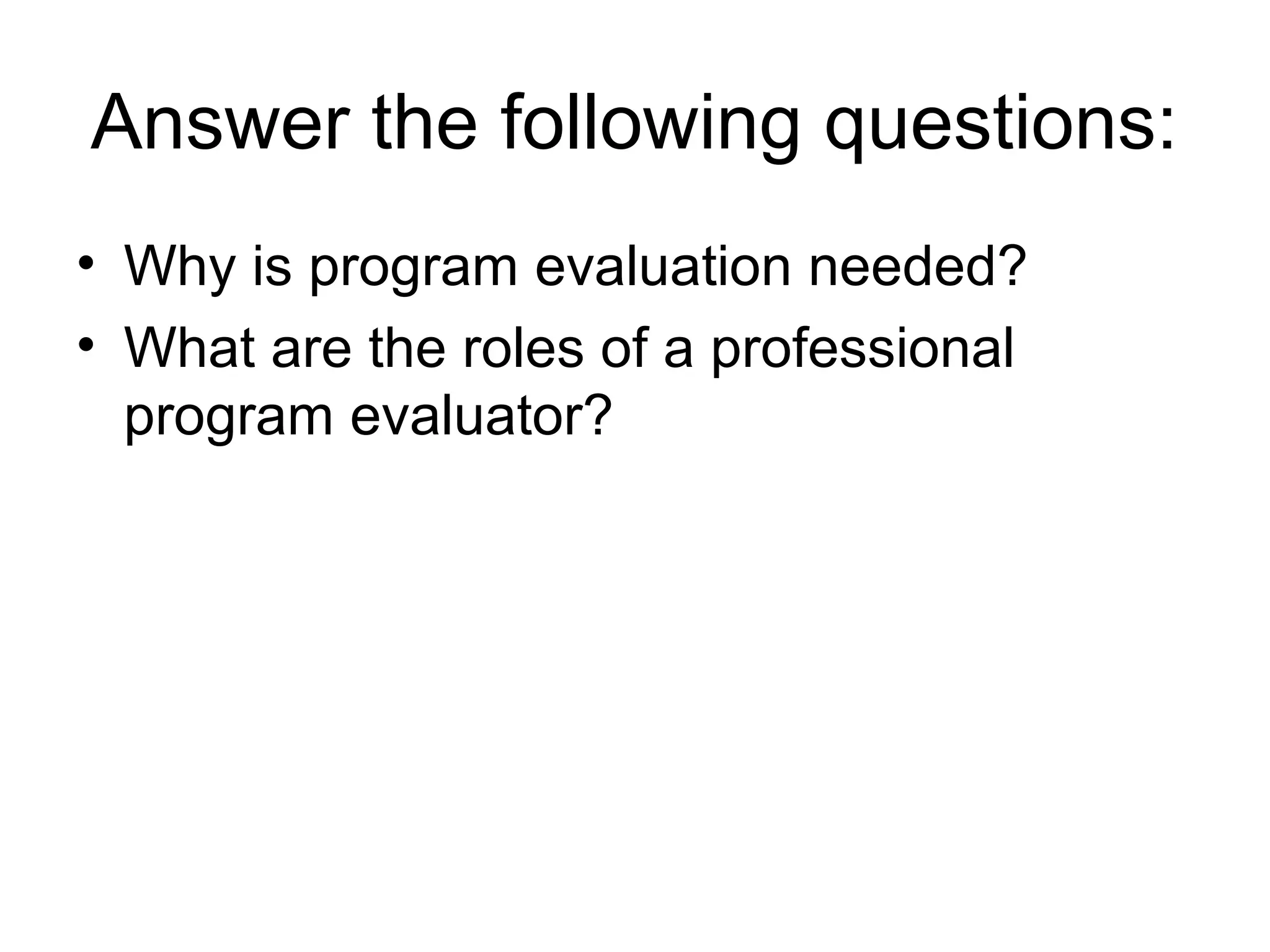 Answer the following questions:

• Why is program evaluation needed?
• What are the roles of a professional program evaluator?